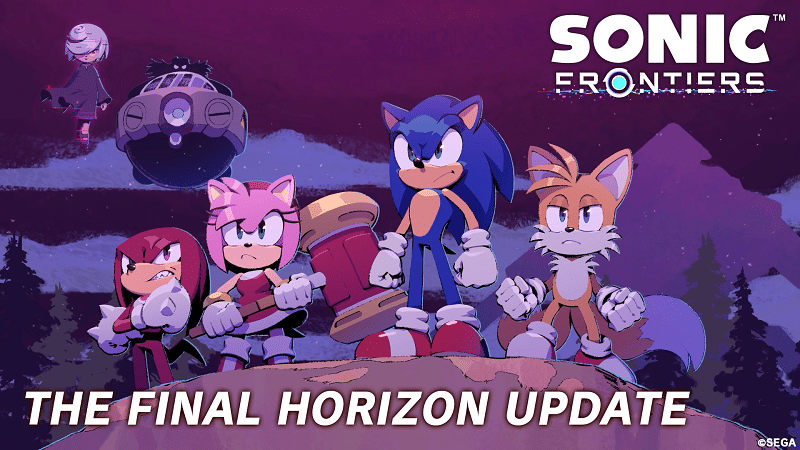 SONIC™
FRONTIERS

THE FINAL HORIZON UPDATE

©SEGA